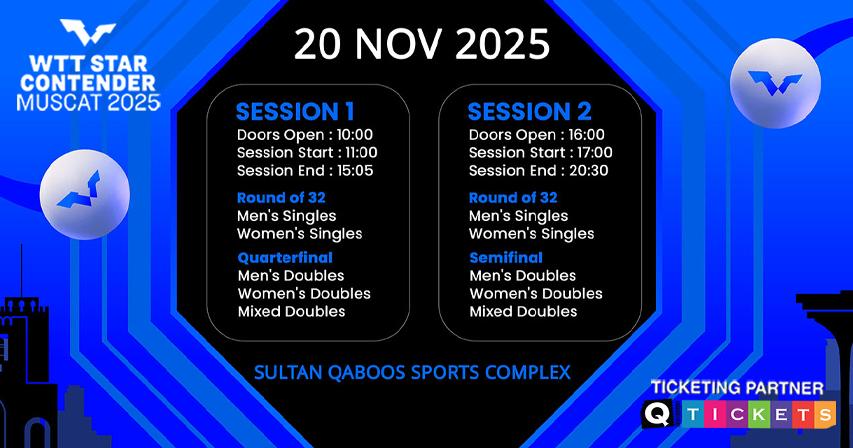 WTT STAR CONTENDER MUSCAT 2025

20 NOV 2025

SESSION 1
Doors Open : 10:00
Session Start : 11:00
Session End : 15:05

Round of 32
Men's Singles
Women's Singles

Quarterfinal
Men's Doubles
Women's Doubles
Mixed Doubles

SESSION 2
Doors Open : 16:00
Session Start : 17:00
Session End : 20:30

Round of 32
Men's Singles
Women's Singles

Semifinal
Men's Doubles
Women's Doubles
Mixed Doubles

SULTAN QABOOS SPORTS COMPLEX

TICKETING PARTNER
Q TICKETS